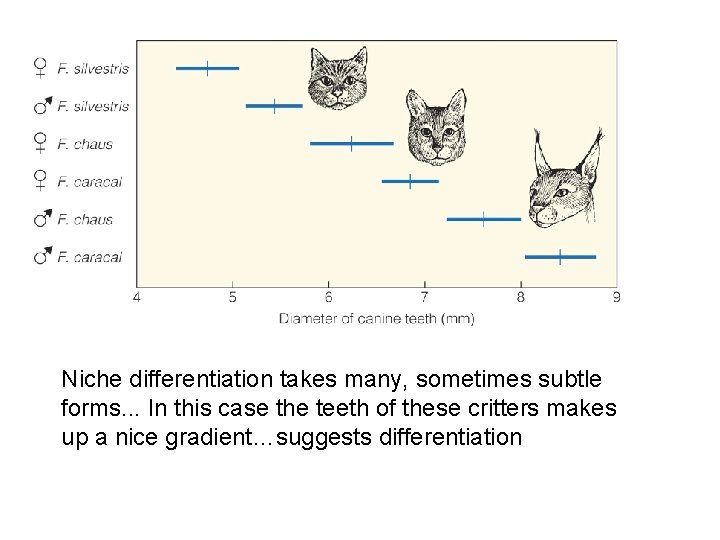 ♀ F. silvestris
♂ F. silvestris
♀ F. chaus
♀ F. caracal
♂ F. chaus
♂ F. caracal

4
5
6
7
8
9
Diameter of canine teeth (mm)

Niche differentiation takes many, sometimes subtle forms... In this case the teeth of these critters makes up a nice gradient…suggests differentiation